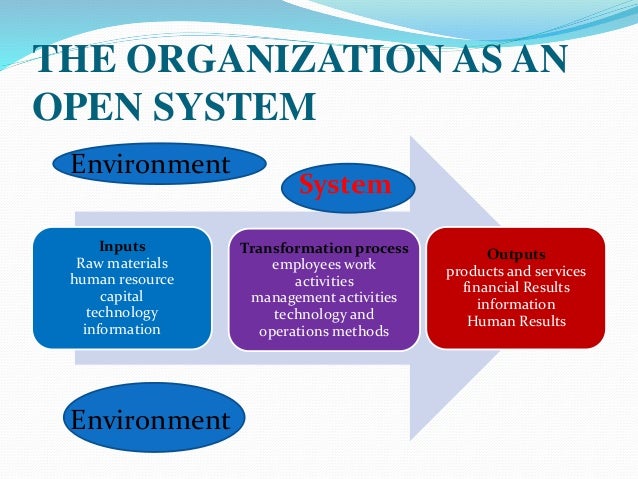 THE ORGANIZATION AS AN OPEN SYSTEM

Environment

System

Inputs
Raw materials
human resource
capital
technology
information

Transformation process
employees work activities
management activities
technology and operations methods

Outputs
products and services
financial Results
information
Human Results

Environment